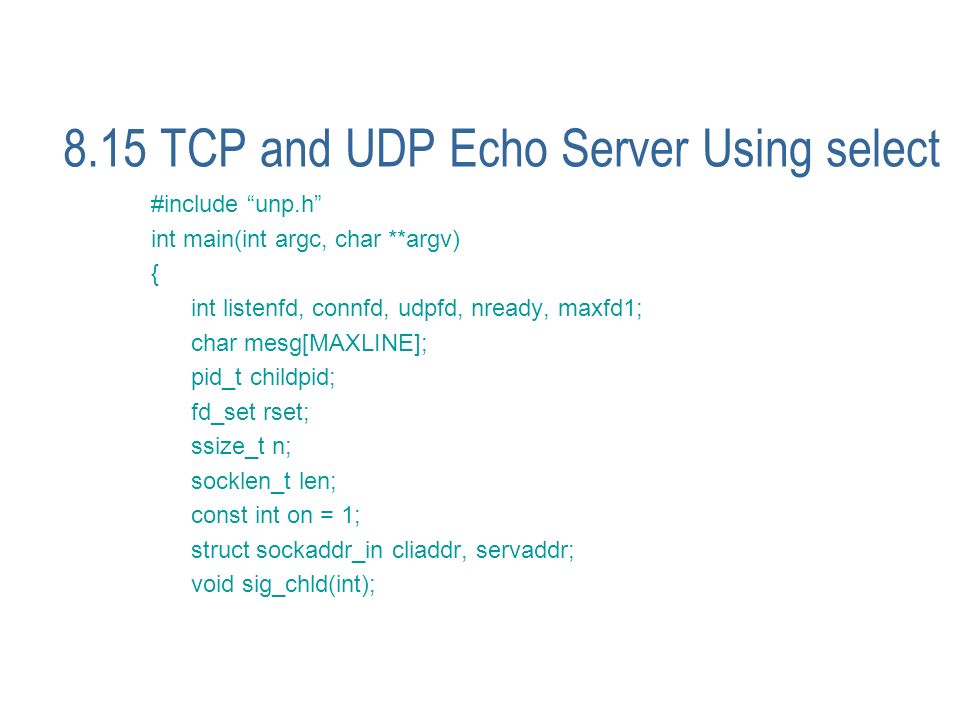 8.15 TCP and UDP Echo Server Using select

#include “unp.h”
int main(int argc, char **argv)
{
int listenfd, connfd, udpfd, nready, maxfd1;
char mesg[MAXLINE];
pid_t childpid;
fd_set rset;
ssize_t n;
socklen_t len;
const int on = 1;
struct sockaddr_in cliaddr, servaddr;
void sig_chld(int);